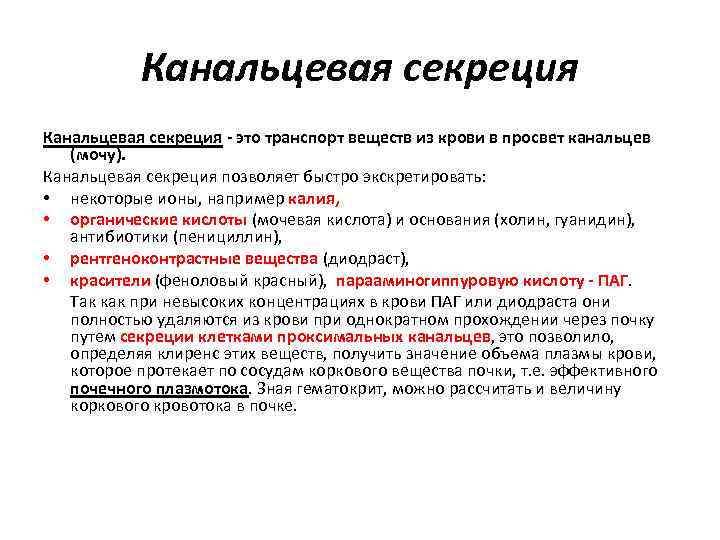 Канальцевая секреция

Канальцевая секреция - это транспорт веществ из крови в просвет канальцев (мочу).

Канальцевая секреция позволяет быстро экскретировать:

• некоторые ионы, например калия,
• органические кислоты (мочевая кислота) и основания (холин, гуанидин), антибиотики (пенициллин),
• рентгеноконтрастные вещества (диодраст),
• красители (феноловый красный), парааминогиппуровую кислоту - ПАГ.

Так как при невысоких концентрациях в крови ПАГ или диодраста они полностью удаляются из крови при однократном прохождении через почку путем секреции клетками проксимальных канальцев, это позволило, определяя клиренс этих веществ, получить значение объема плазмы крови, которое протекает по сосудам коркового вещества почки, т.е. эффективного почечного плазмотока. Зная гематокрит, можно рассчитать и величину коркового кровотока в почке.